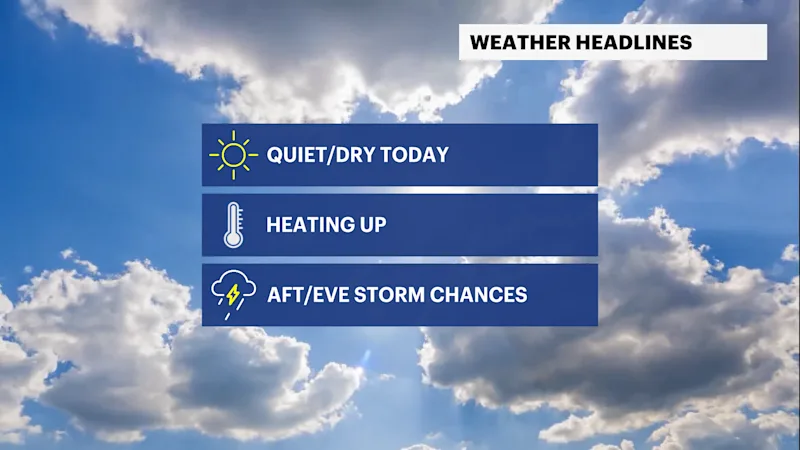 WEATHER HEADLINES

QUIET/DRY TODAY

HEATING UP

AFT/EVE STORM CHANCES